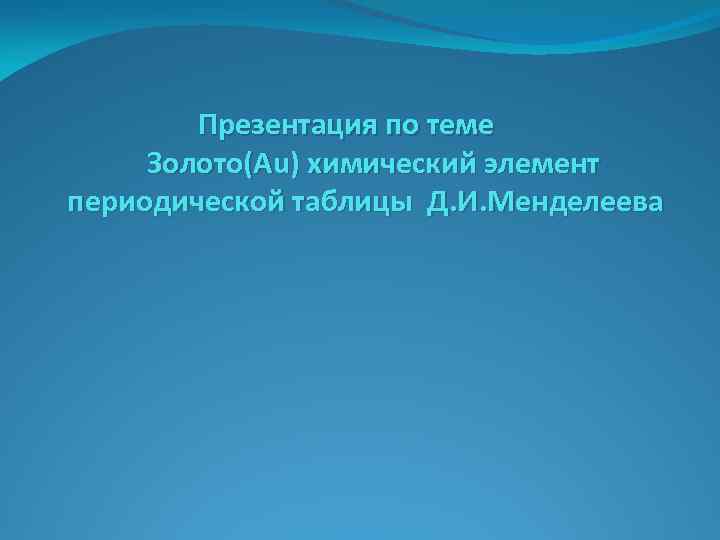 Презентация по теме
Золото(Au) химический элемент периодической таблицы Д.И.Менделеева